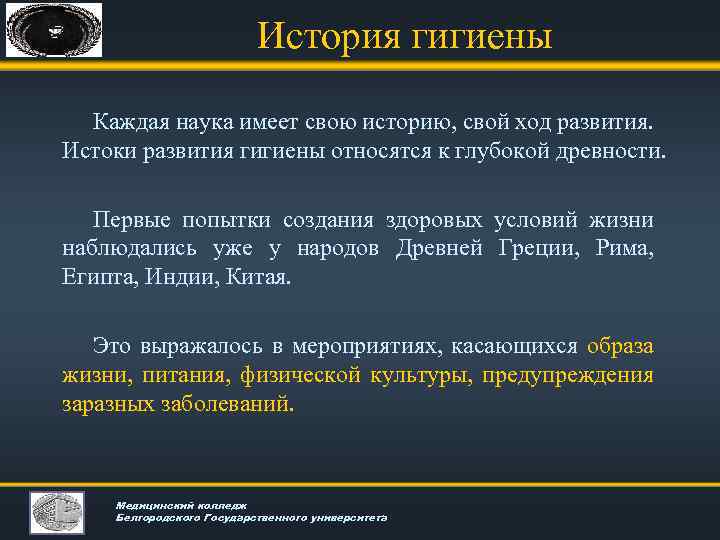 История гигиены

Каждая наука имеет свою историю, свой ход развития. Истоки развития гигиены относятся к глубокой древности.

Первые попытки создания здоровых условий жизни наблюдались уже у народов Древней Греции, Рима, Египта, Индии, Китая.

Это выражалось в мероприятиях, касающихся образа жизни, питания, физической культуры, предупреждения заразных заболеваний.

Медицинский колледж
Белгородского Государственного университета